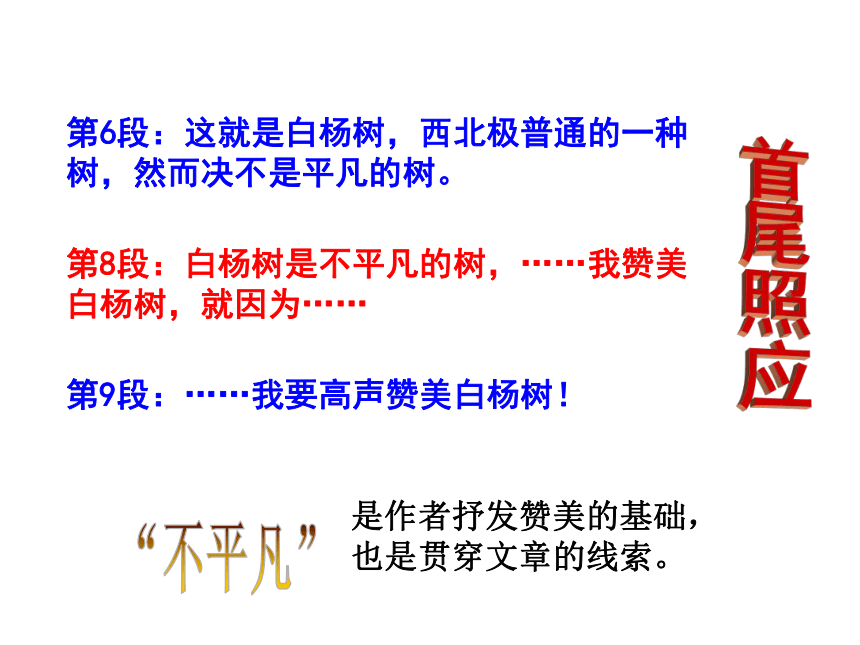 第6段：这就是白杨树，西北极普通的一种树，然而决不是平凡的树。

第8段：白杨树是不平凡的树，……我赞美白杨树，就因为……

第9段：……我要高声赞美白杨树！

首尾照应

“不平凡”

是作者抒发赞美的基础，也是贯穿文章的线索。